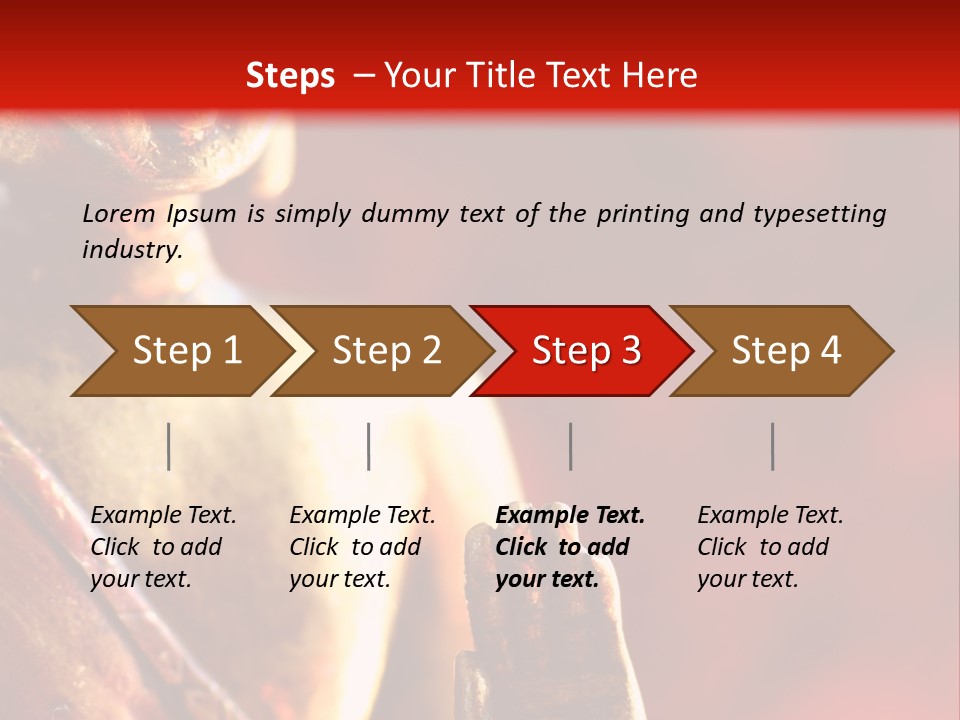 Steps – Your Title Text Here

Lorem Ipsum is simply dummy text of the printing and typesetting industry.

Step 1

Step 2

Step 3

Step 4

Example Text. Click to add your text.

Example Text. Click to add your text.

Example Text. Click to add your text.

Example Text. Click to add your text.